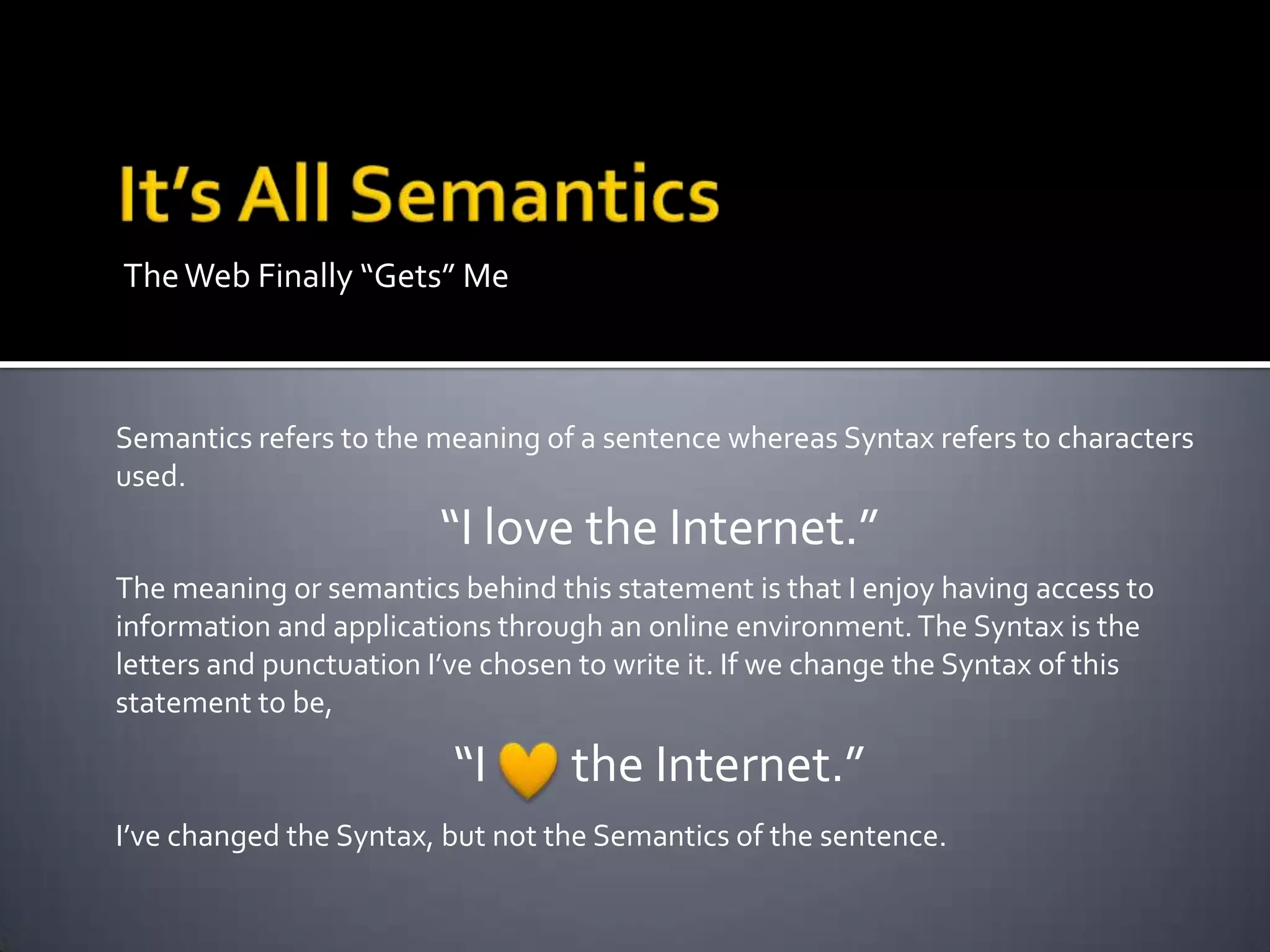 It’s All Semantics

The Web Finally “Gets” Me

Semantics refers to the meaning of a sentence whereas Syntax refers to characters used.

“I love the Internet.”

The meaning or semantics behind this statement is that I enjoy having access to information and applications through an online environment. The Syntax is the letters and punctuation I’ve chosen to write it. If we change the Syntax of this statement to be,

“I the Internet.”

I’ve changed the Syntax, but not the Semantics of the sentence.